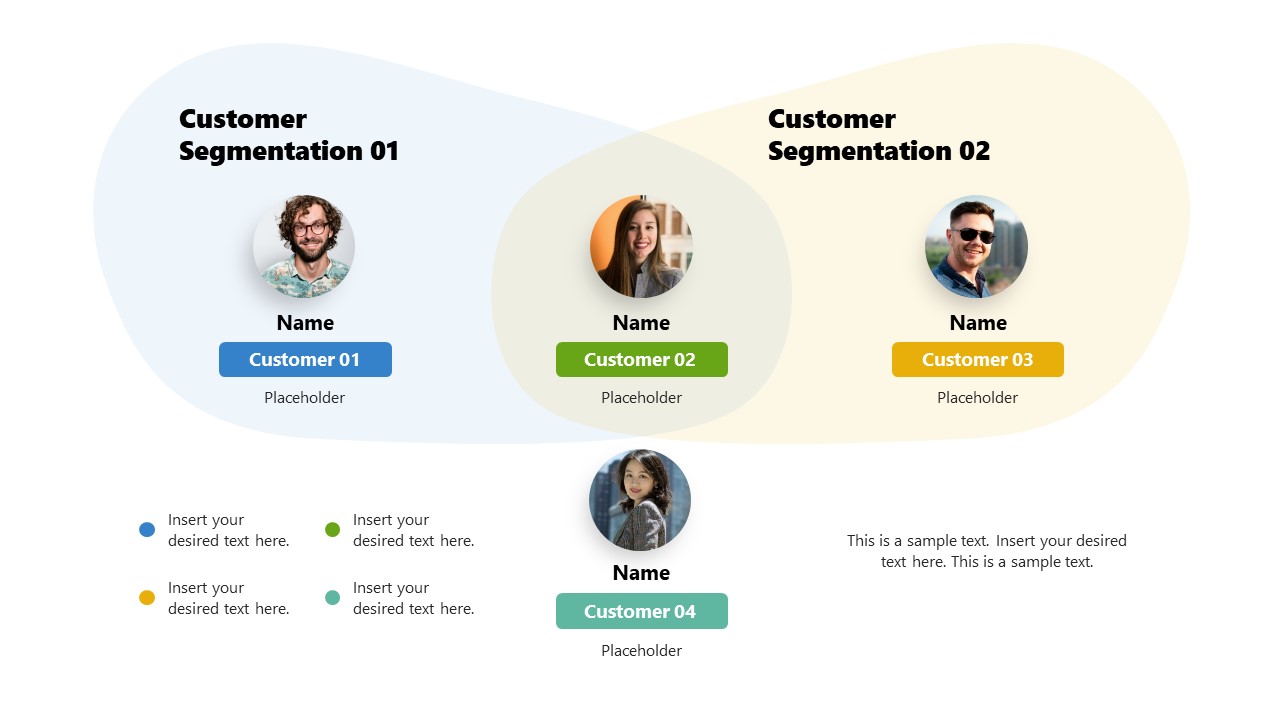 Customer Segmentation 01

Customer Segmentation 02

Name
Customer 01
Placeholder

Name
Customer 02
Placeholder

Name
Customer 03
Placeholder

Insert your desired text here.

Insert your desired text here.

Insert your desired text here.

Insert your desired text here.

Name
Customer 04
Placeholder

This is a sample text. Insert your desired text here. This is a sample text.